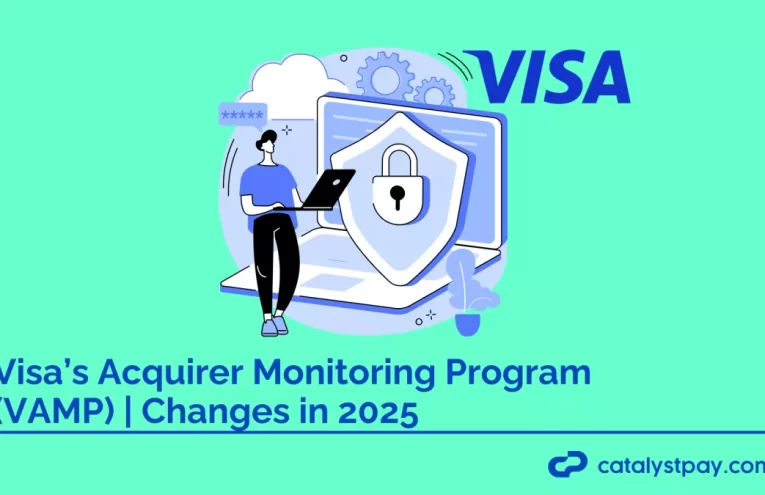 VISA

*****

Visa's Acquirer Monitoring Program (VAMP) | Changes in 2025

catalystpay.com